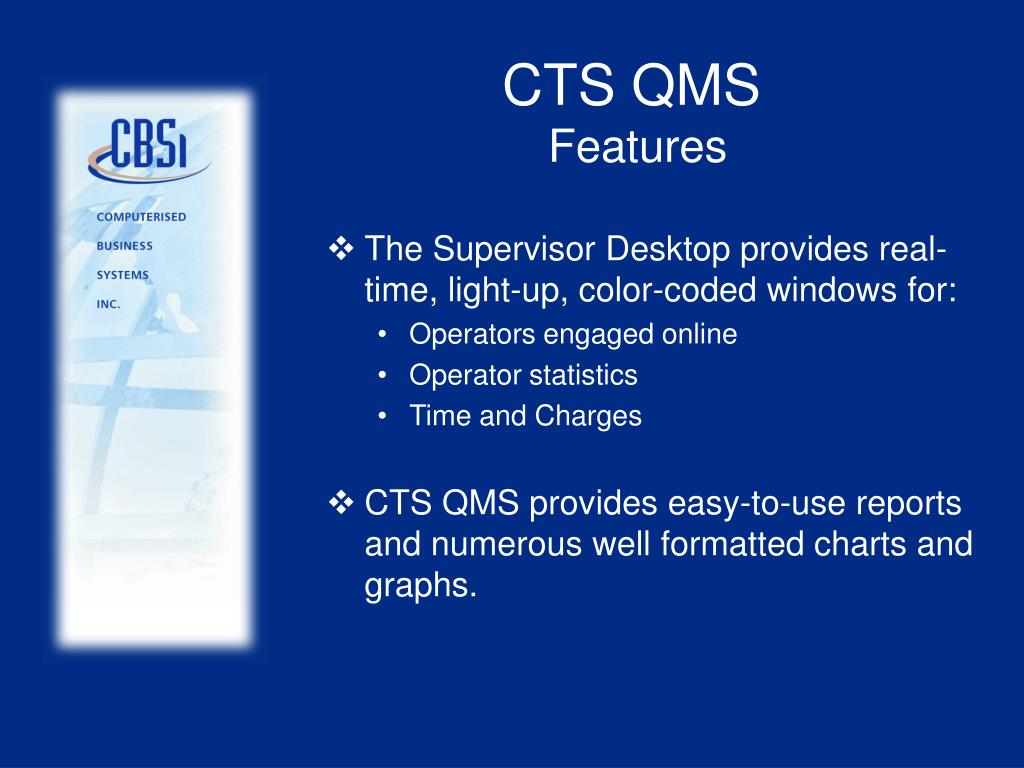 CBSi

COMPUTERISED
BUSINESS
SYSTEMS
INC.

CTS QMS
Features

❖ The Supervisor Desktop provides real-time, light-up, color-coded windows for:
• Operators engaged online
• Operator statistics
• Time and Charges

❖ CTS QMS provides easy-to-use reports and numerous well formatted charts and graphs.